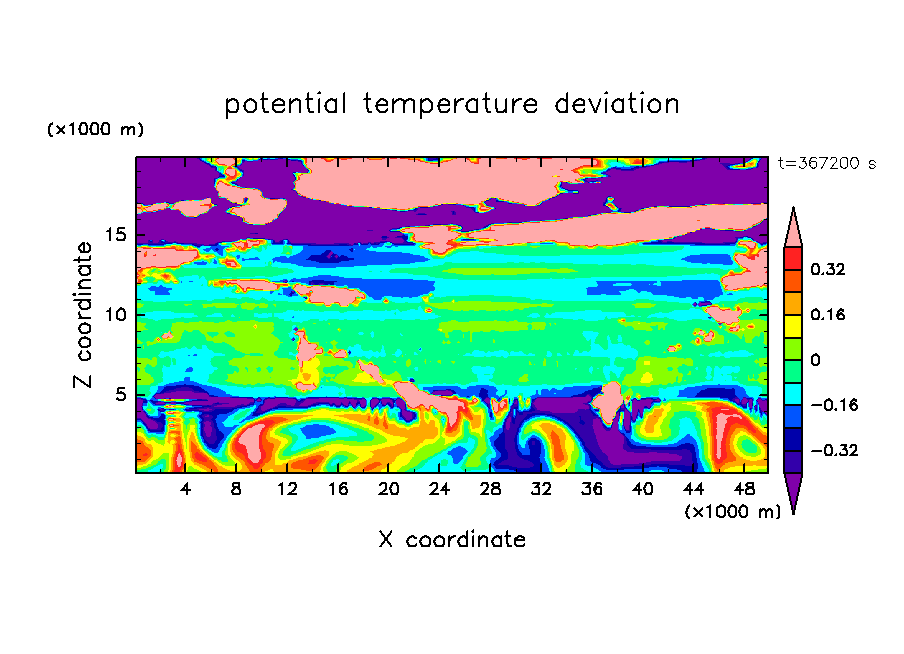 potential temperature deviation

(×1000 m)

t=367200 s

Z coordinate

15
10
5

0.32
0.16
0
−0.16
−0.32

4 8 12 16 20 24 28 32 36 40 44 48

(×1000 m)

X coordinate